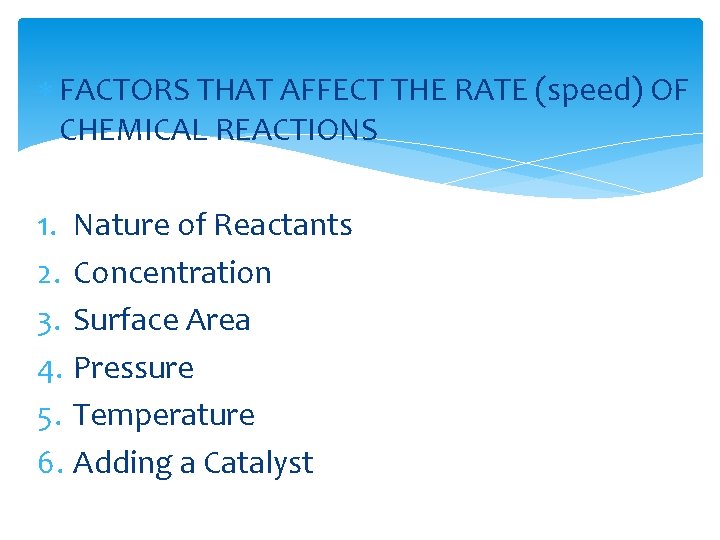 FACTORS THAT AFFECT THE RATE (speed) OF CHEMICAL REACTIONS

1. Nature of Reactants
2. Concentration
3. Surface Area
4. Pressure
5. Temperature
6. Adding a Catalyst